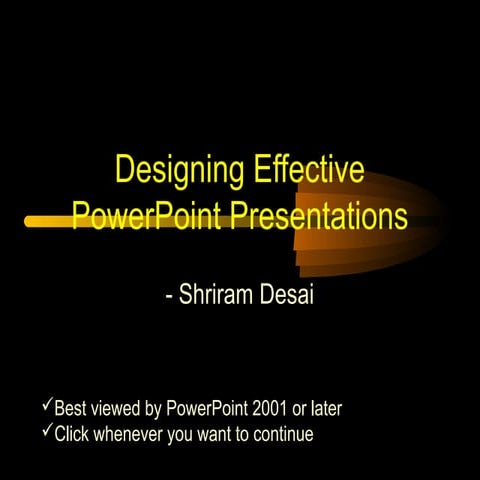 Designing Effective PowerPoint Presentations

- Shriram Desai

✓Best viewed by PowerPoint 2001 or later
✓Click whenever you want to continue